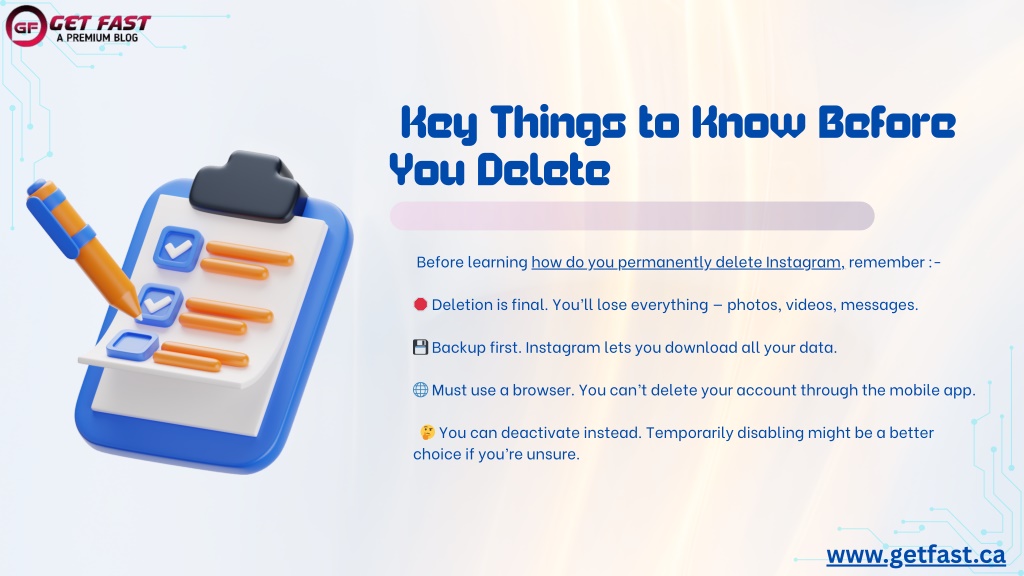 GF GET FAST
A PREMIUM BLOG

Key Things to Know Before You Delete

Before learning how do you permanently delete Instagram, remember :-

🛑 Deletion is final. You'll lose everything – photos, videos, messages.

💾 Backup first. Instagram lets you download all your data.

🌐 Must use a browser. You can't delete your account through the mobile app.

🤔 You can deactivate instead. Temporarily disabling might be a better choice if you're unsure.

www.getfast.ca